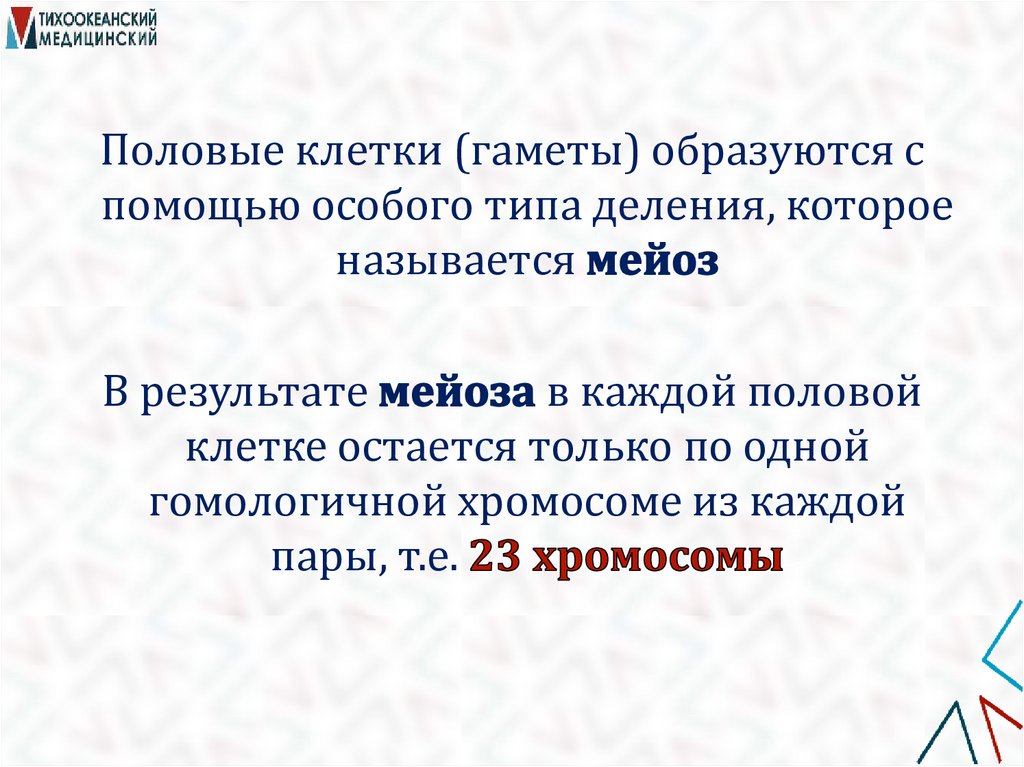 ТИХООКЕАНСКИЙ
МЕДИЦИНСКИЙ

Половые клетки (гаметы) образуются с помощью особого типа деления, которое называется мейоз

В результате мейоза в каждой половой клетке остается только по одной гомологичной хромосоме из каждой пары, т.е. 23 хромосомы